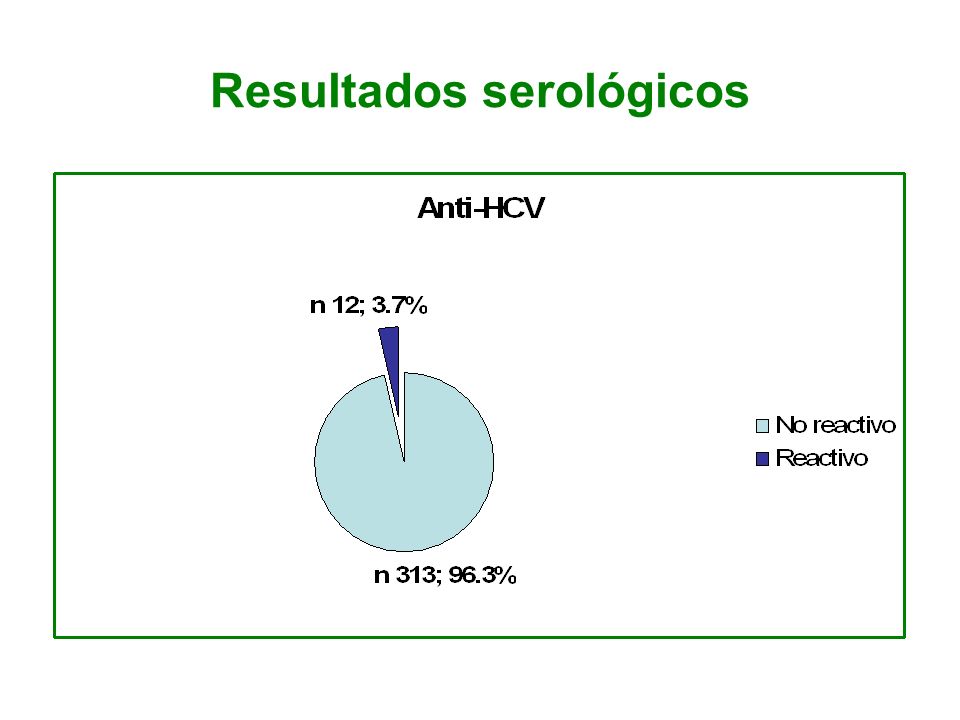 Resultados serológicos

Anti-HCV

n 12; 3.7%

n 313; 96.3%

No reactivo
Reactivo